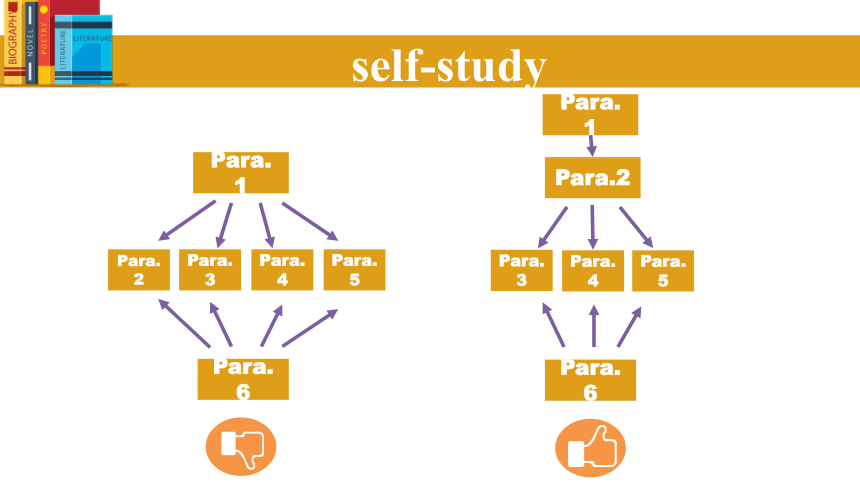 BIOGRAPHY NOVEL POETRY LITERATURE LITERATURE

self-study

Para. 1

Para. 2

Para. 3

Para. 4

Para. 5

Para. 6

Para. 1

Para.2

Para. 3

Para. 4

Para. 5

Para. 6